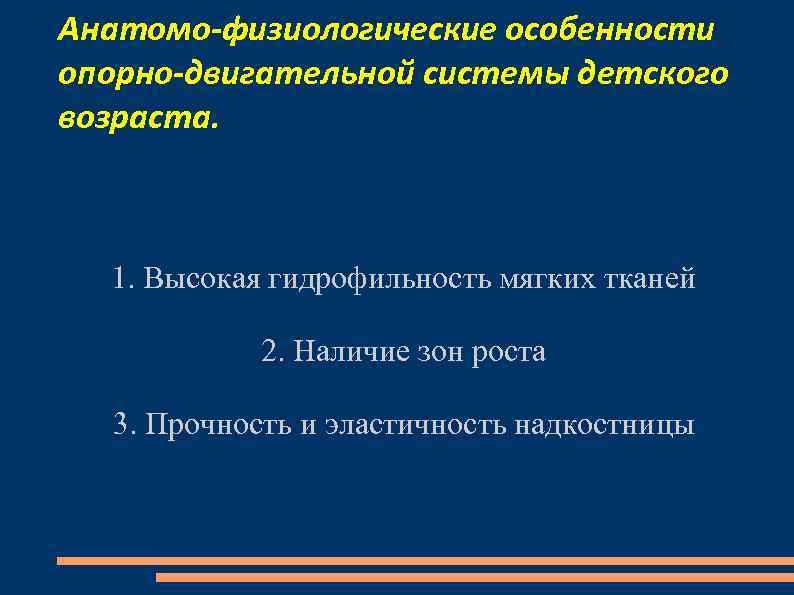 Анатомо-физиологические особенности опорно-двигательной системы детского возраста.

1. Высокая гидрофильность мягких тканей

2. Наличие зон роста

3. Прочность и эластичность надкостницы